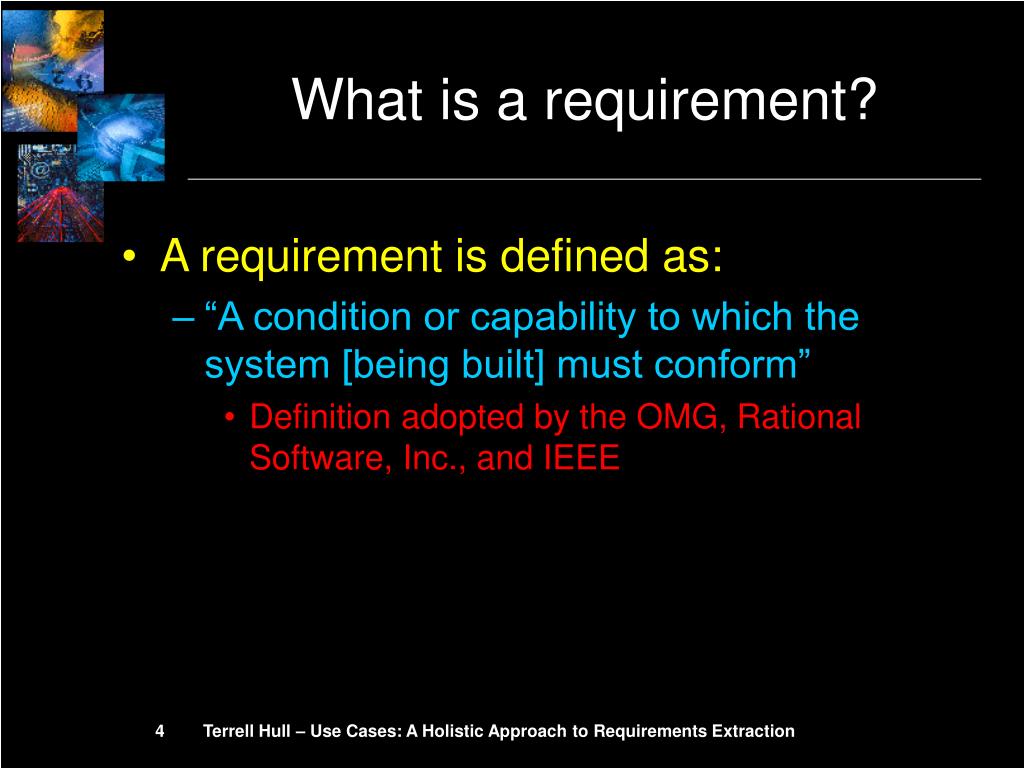 What is a requirement?

• A requirement is defined as:
– “A condition or capability to which the system [being built] must conform”
• Definition adopted by the OMG, Rational Software, Inc., and IEEE

4 Terrell Hull – Use Cases: A Holistic Approach to Requirements Extraction